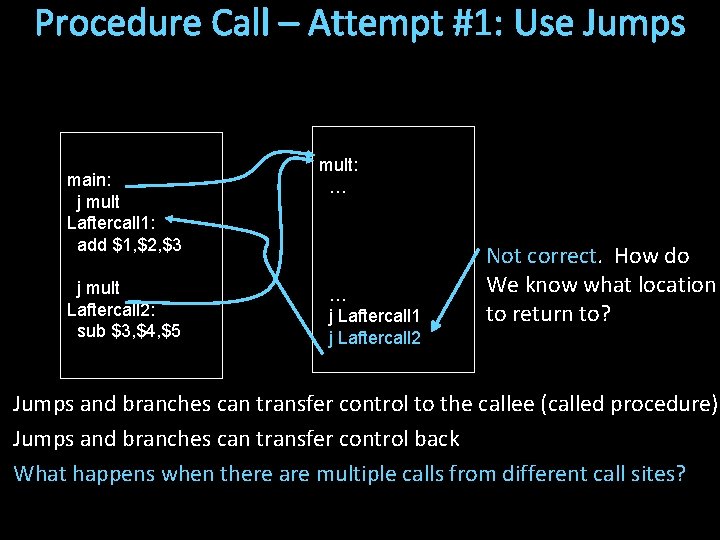 Procedure Call – Attempt #1: Use Jumps

main:
j mult
Laftercall1:
add \$1,\$2,\$3

j mult
Laftercall2:
sub \$3,\$4,\$5

mult:
…

…
j Laftercall1
j Laftercall2

Not correct. How do We know what location to return to?

Jumps and branches can transfer control to the callee (called procedure)

Jumps and branches can transfer control back

What happens when there are multiple calls from different call sites?